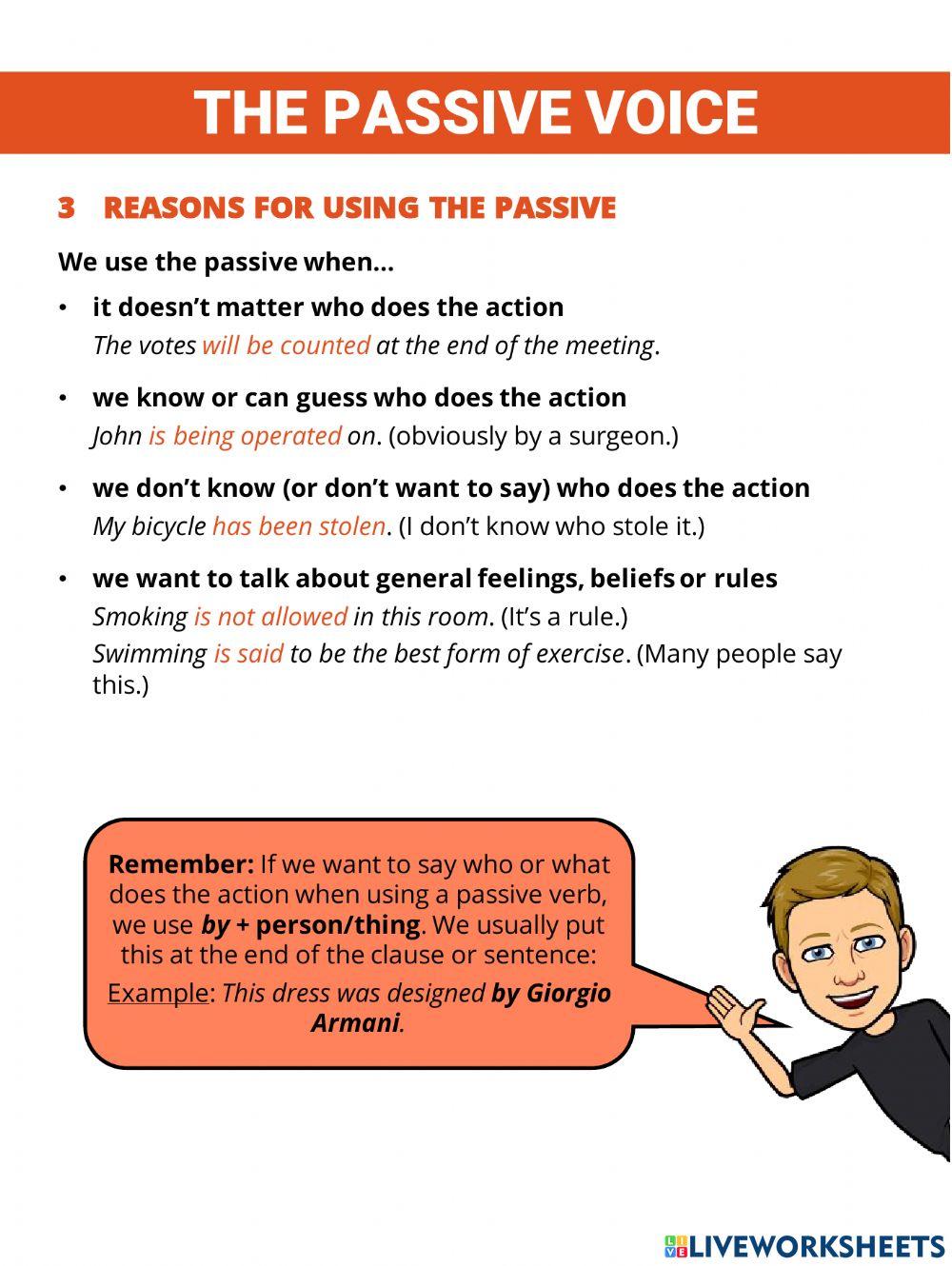 THE PASSIVE VOICE

3 REASONS FOR USING THE PASSIVE

We use the passive when...

• it doesn't matter who does the action
The votes will be counted at the end of the meeting.

• we know or can guess who does the action
John is being operated on. (obviously by a surgeon.)

• we don't know (or don't want to say) who does the action
My bicycle has been stolen. (I don't know who stole it.)

• we want to talk about general feelings, beliefs or rules
Smoking is not allowed in this room. (It's a rule.)
Swimming is said to be the best form of exercise. (Many people say this.)

Remember: If we want to say who or what does the action when using a passive verb, we use by + person/thing. We usually put this at the end of the clause or sentence:
Example: This dress was designed by Giorgio Armani.

LIVEWORKSHEETS